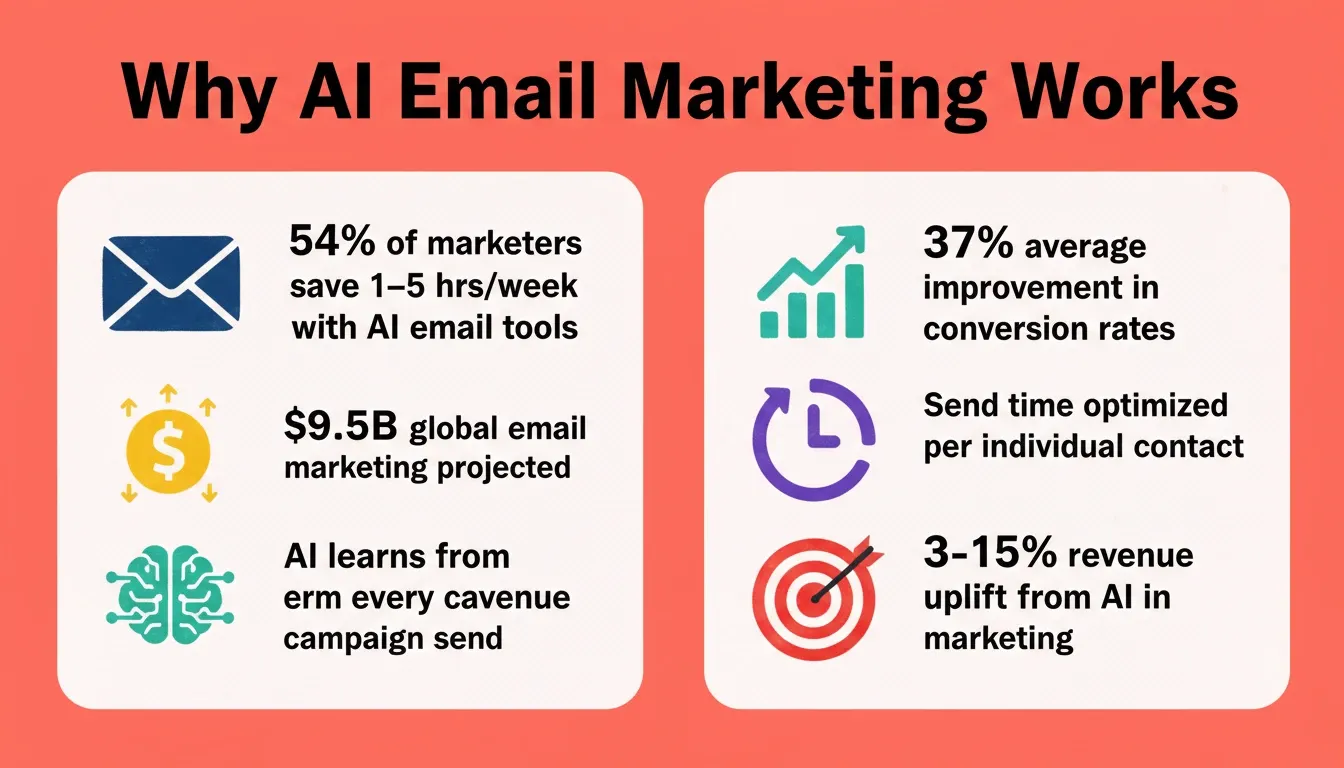 Why AI Email Marketing Works

54% of marketers save 1–5 hrs/week with AI email tools

$9.5B global email marketing projected

AI learns from erm every cavenue campaign send

37% average improvement in conversion rates

Send time optimized per individual contact

3-15% revenue uplift from AI in marketing